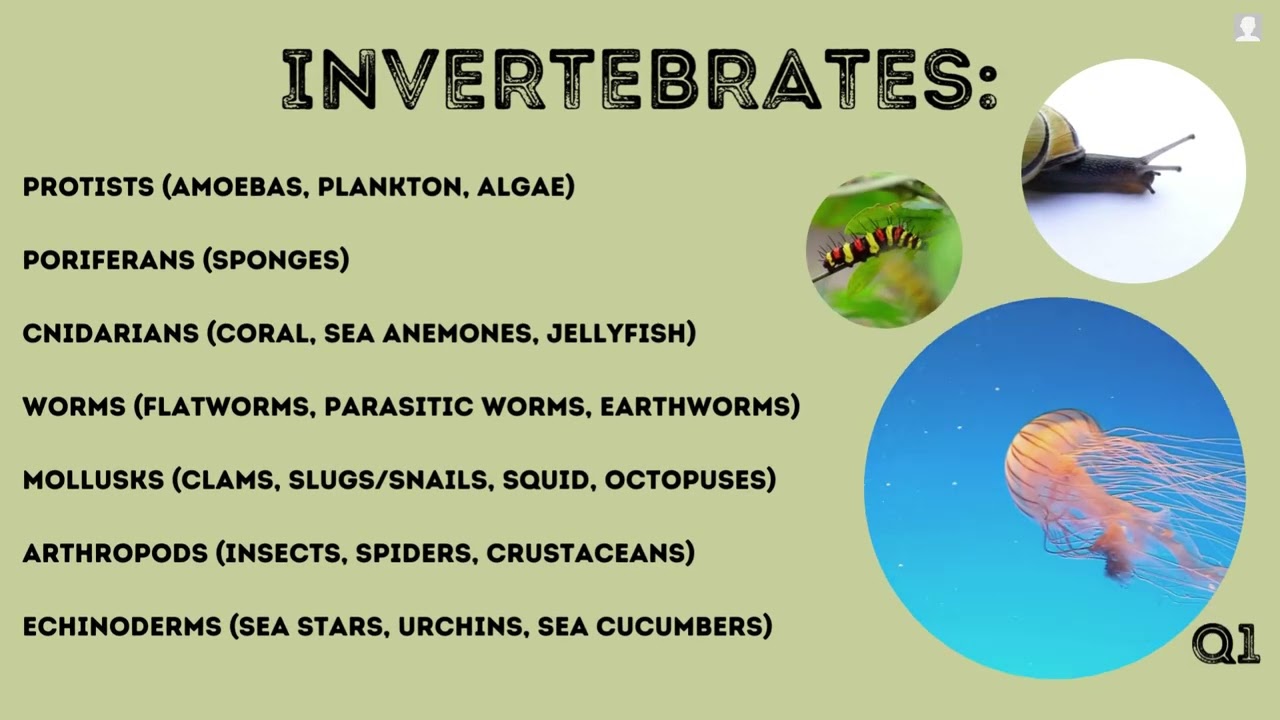 INVERTEBRATES:

PROTISTS (AMOEBAS, PLANKTON, ALGAE)

PORIFERANS (SPONGES)

CNIDARIANS (CORAL, SEA ANEMONES, JELLYFISH)

WORMS (FLATWORMS, PARASITIC WORMS, EARTHWORMS)

MOLLUSKS (CLAMS, SLUGS/SNAILS, SQUID, OCTOPUSES)

ARTHROPODS (INSECTS, SPIDERS, CRUSTACEANS)

ECHINODERMS (SEA STARS, URCHINS, SEA CUCUMBERS)

Q1